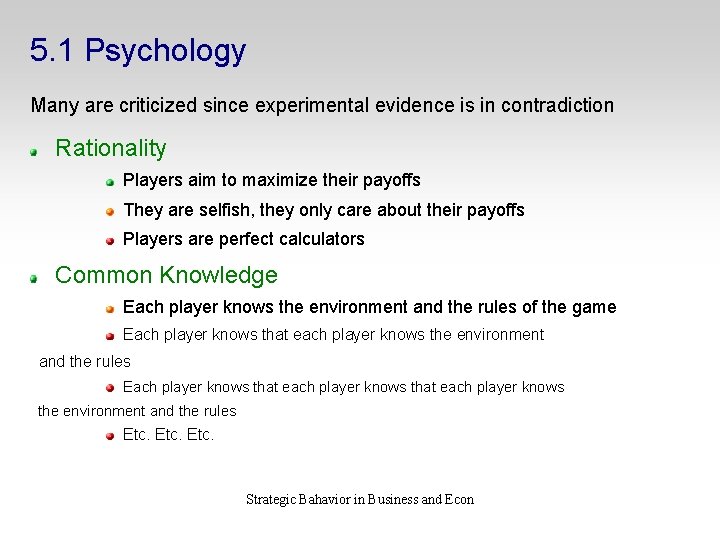 5.1 Psychology

Many are criticized since experimental evidence is in contradiction

Rationality

Players aim to maximize their payoffs

They are selfish, they only care about their payoffs

Players are perfect calculators

Common Knowledge

Each player knows the environment and the rules of the game

Each player knows that each player knows the environment and the rules

Each player knows that each player knows that each player knows the environment and the rules

Etc. Etc. Etc.

Strategic Bahavior in Business and Econ